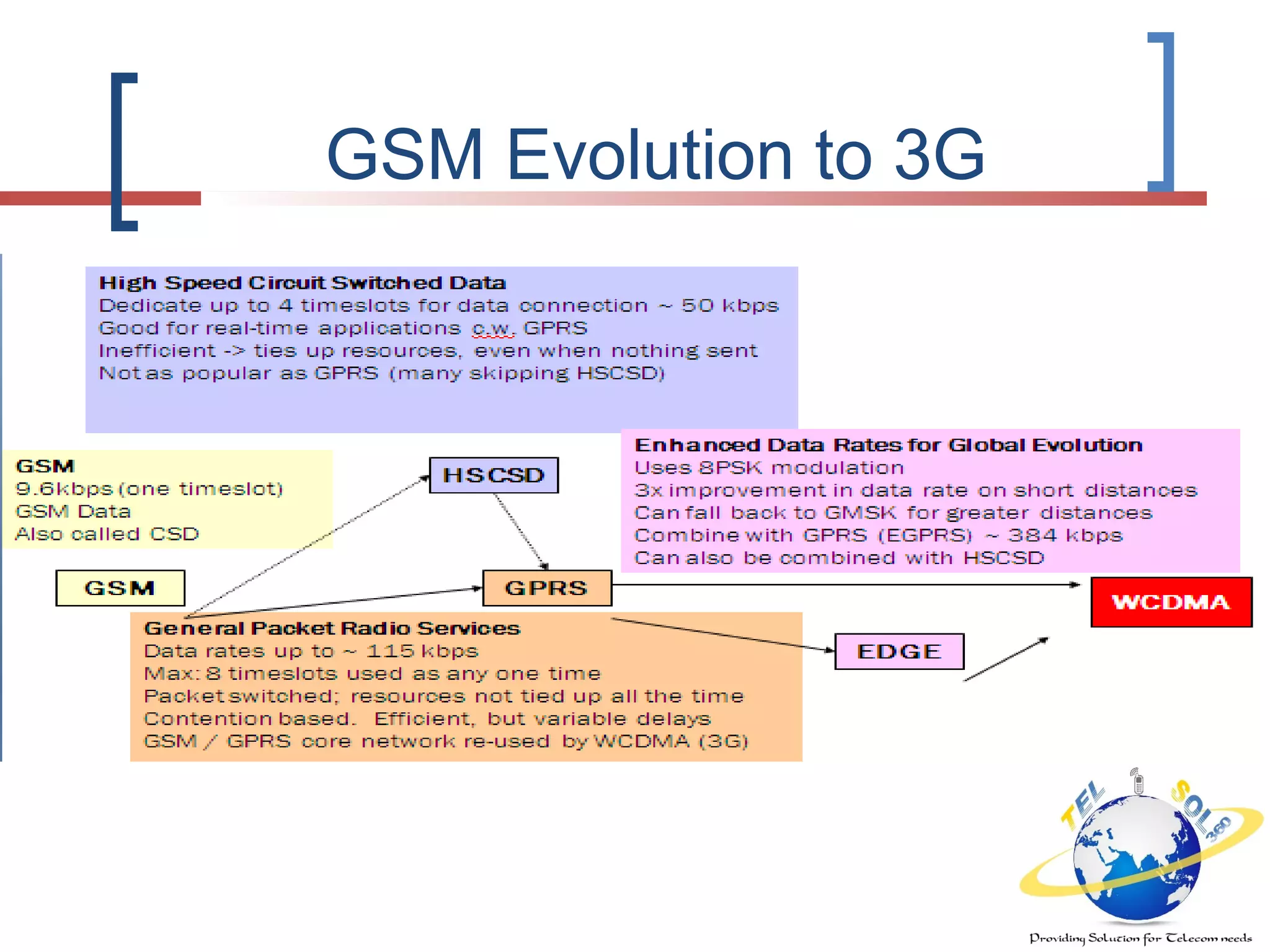 GSM Evolution to 3G

High Speed Circuit Switched Data
Dedicate up to 4 timeslots for data connection ~ 50 kbps
Good for real-time applications c.w. GPRS
Inefficient -> ties up resources, even when nothing sent
Not as popular as GPRS (many skipping HSCSD)

GSM
9.6kbps (one timeslot)
GSM Data
Also called CSD

HSCSD

Enhanced Data Rates for Global Evolution
Uses 8PSK modulation
3x improvement in data rate on short distances
Can fall back to GMSK for greater distances
Combine with GPRS (EGPRS) ~ 384 kbps
Can also be combined with HSCSD

GSM

GPRS

WCDMA

General Packet Radio Services
Data rates up to ~ 115 kbps
Max: 8 timeslots used as any one time
Packet switched; resources not tied up all the time
Contention based. Efficient, but variable delays
GSM / GPRS core network re-used by WCDMA (3G)

EDGE

TEL SOL 360
Providing Solution for Telecom needs